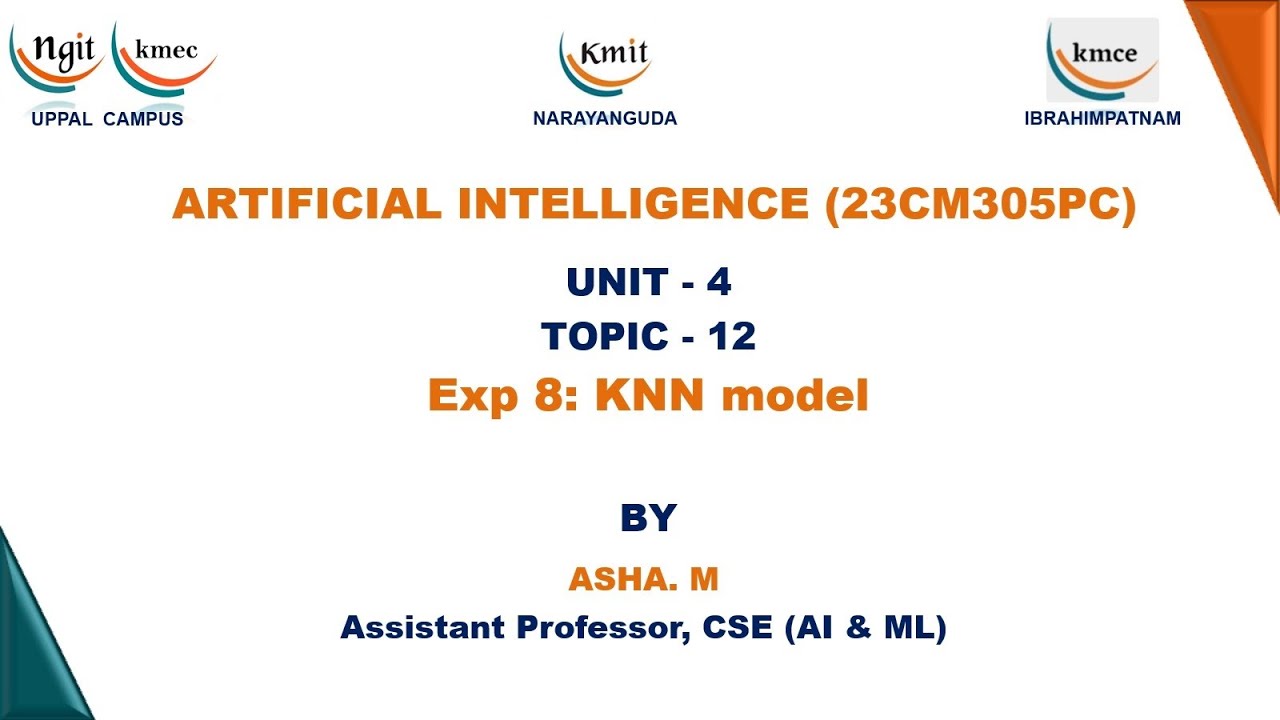 ngit kmec
UPPAL CAMPUS

Kmit
NARAYANGUDA

kmce
IBRAHIMPATNAM

ARTIFICIAL INTELLIGENCE (23CM305PC)

UNIT - 4
TOPIC - 12
Exp 8: KNN model

BY
ASHA. M
Assistant Professor, CSE (AI & ML)